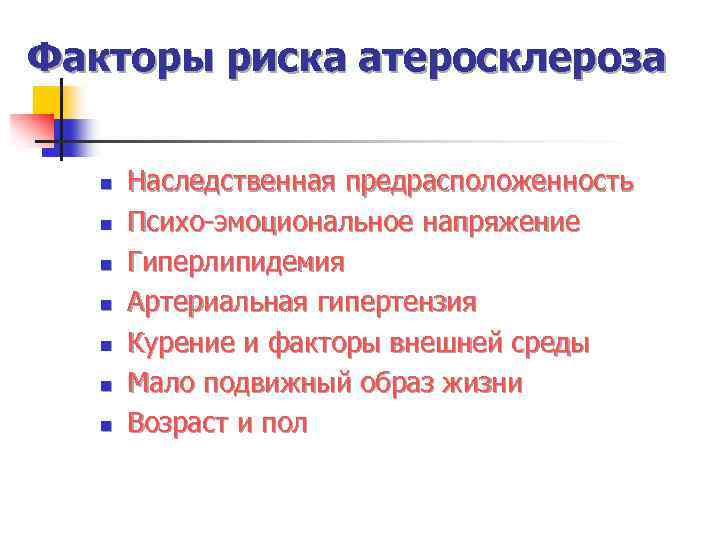 Факторы риска атеросклероза

- Наследственная предрасположенность
- Психо-эмоциональное напряжение
- Гиперлипидемия
- Артериальная гипертензия
- Курение и факторы внешней среды
- Мало подвижный образ жизни
- Возраст и пол